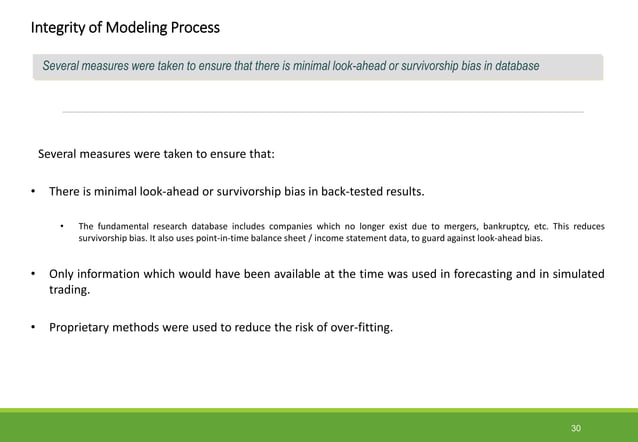 Integrity of Modeling Process

Several measures were taken to ensure that there is minimal look-ahead or survivorship bias in database

Several measures were taken to ensure that:

• There is minimal look-ahead or survivorship bias in back-tested results.

• The fundamental research database includes companies which no longer exist due to mergers, bankruptcy, etc. This reduces survivorship bias. It also uses point-in-time balance sheet / income statement data, to guard against look-ahead bias.

• Only information which would have been available at the time was used in forecasting and in simulated trading.

• Proprietary methods were used to reduce the risk of over-fitting.

30